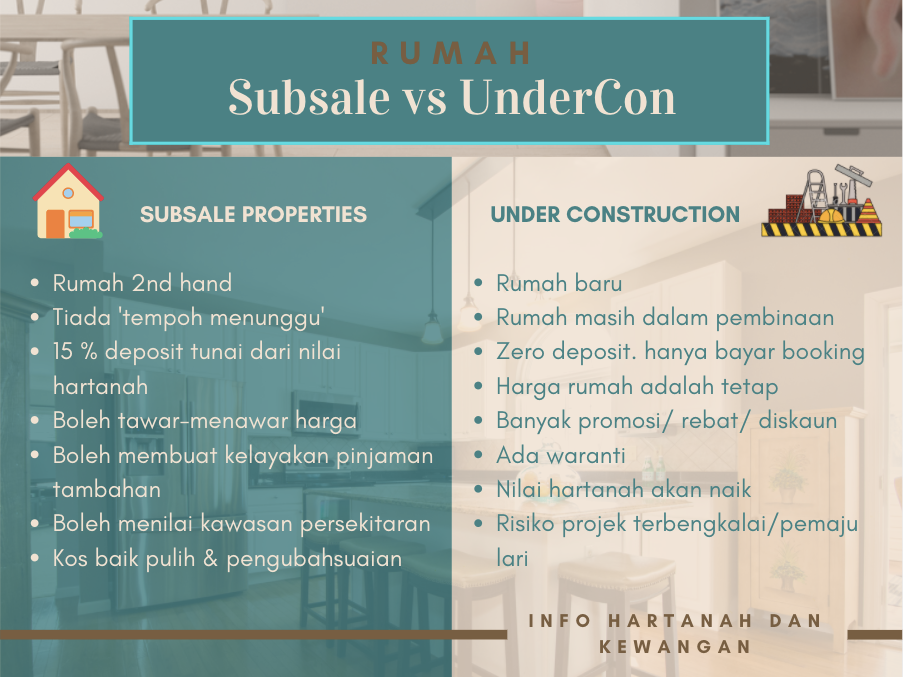 RUMAH
Subsale vs UnderCon

SUBSALE PROPERTIES

- Rumah 2nd hand
- Tiada 'tempoh menunggu'
- 15 % deposit tunai dari nilai hartanah
- Boleh tawar-menawar harga
- Boleh membuat kelayakan pinjaman tambahan
- Boleh menilai kawasan persekitaran
- Kos baik pulih & pengubahsuaian

UNDER CONSTRUCTION

- Rumah baru
- Rumah masih dalam pembinaan
- Zero deposit. hanya bayar booking
- Harga rumah adalah tetap
- Banyak promosi/ rebat/ diskaun
- Ada waranti
- Nilai hartanah akan naik
- Risiko projek terbengkalai/pemaju lari

INFO HARTANAH DAN KEWANGAN